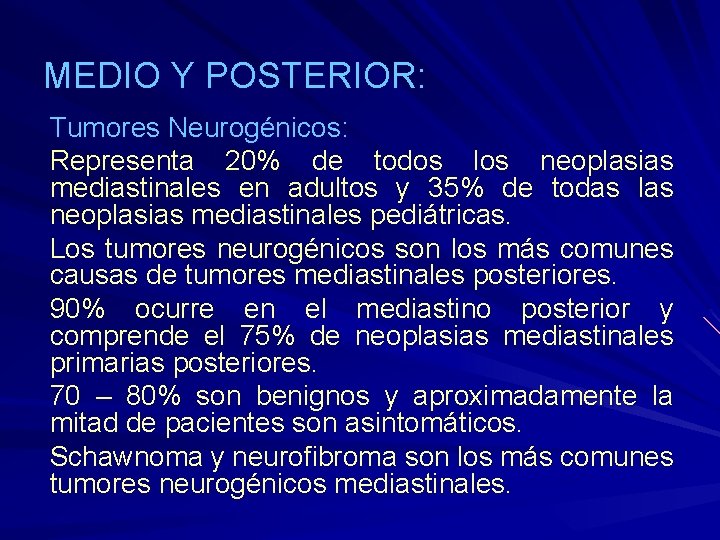 MEDIO Y POSTERIOR:

Tumores Neurogénicos:

Representa 20% de todos los neoplasias mediastinales en adultos y 35% de todas las neoplasias mediastinales pediátricas.

Los tumores neurogénicos son los más comunes causas de tumores mediastinales posteriores.

90% ocurre en el mediastino posterior y comprende el 75% de neoplasias mediastinales primarias posteriores.

70 – 80% son benignos y aproximadamente la mitad de pacientes son asintomáticos.

Schawnoma y neurofibroma son los más comunes tumores neurogénicos mediastinales.